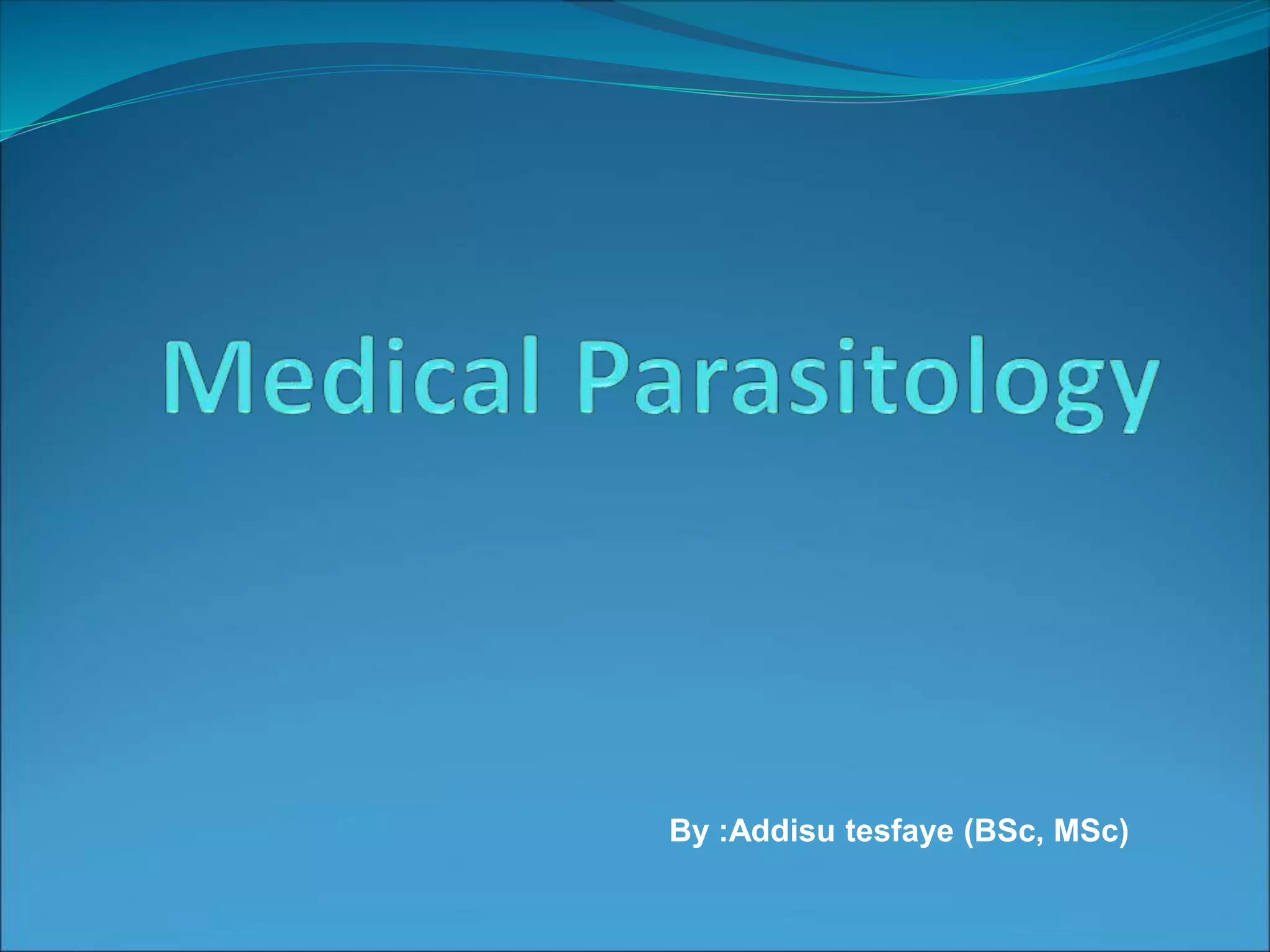 Medical Parasitology

By :Addisu tesfaye (BSc, MSc)